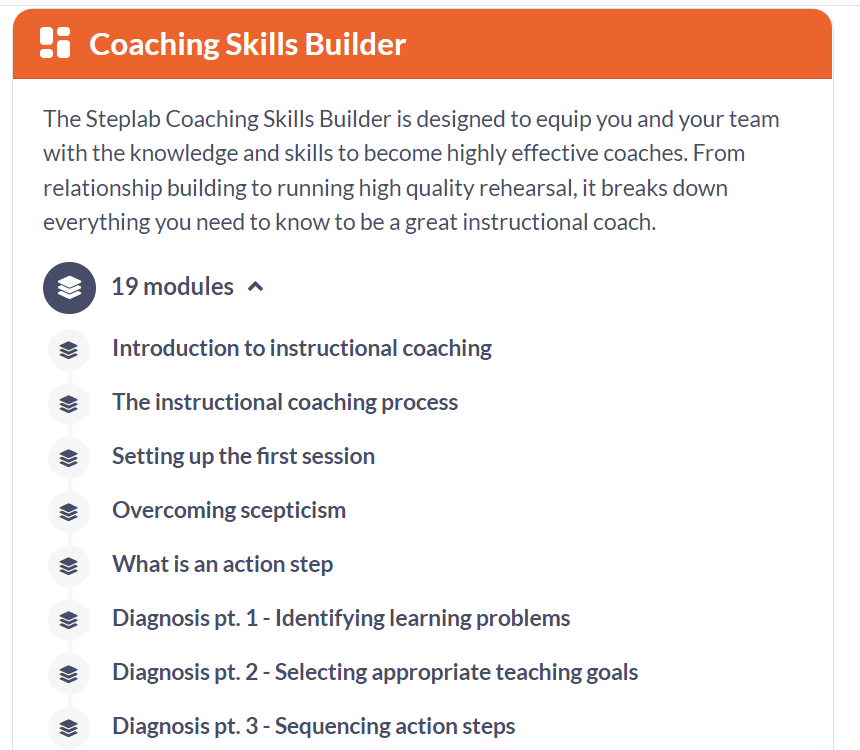 Coaching Skills Builder

The Steplab Coaching Skills Builder is designed to equip you and your team with the knowledge and skills to become highly effective coaches. From relationship building to running high quality rehearsal, it breaks down everything you need to know to be a great instructional coach.

19 modules

Introduction to instructional coaching

The instructional coaching process

Setting up the first session

Overcoming scepticism

What is an action step

Diagnosis pt. 1 - Identifying learning problems

Diagnosis pt. 2 - Selecting appropriate teaching goals

Diagnosis pt. 3 - Sequencing action steps